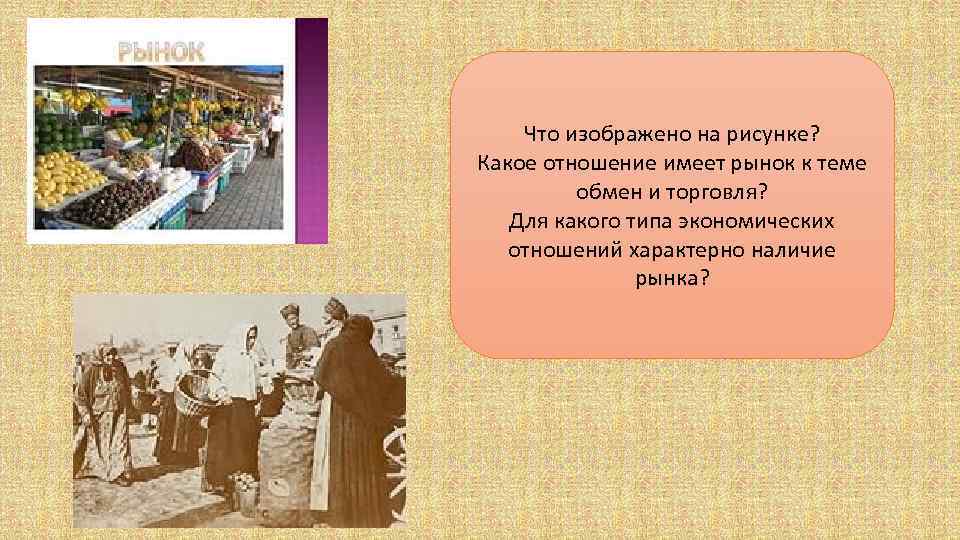 РЫНОК

Что изображено на рисунке?
Какое отношение имеет рынок к теме обмен и торговля?
Для какого типа экономических отношений характерно наличие рынка?